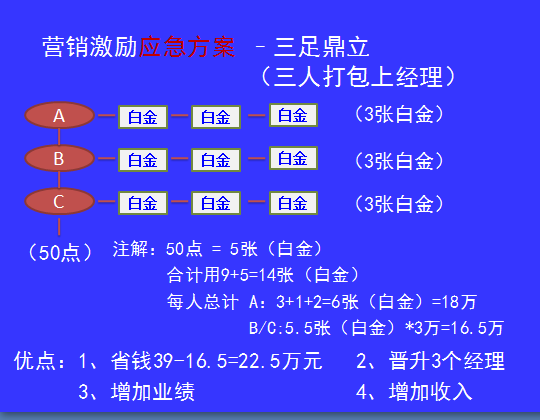 营销激励应急方案 －三足鼎立
（三人打包上经理）

A 白金 白金 白金 （3张白金）
B 白金 白金 白金 （3张白金）
C 白金 白金 白金 （3张白金）

（50点） 注解：50点 = 5张（白金）
合计用9+5=14张（白金）
每人总计 A：3+1+2=6张（白金）=18万
B/C:5.5张（白金）*3万=16.5万

优点：1、省钱39-16.5=22.5万元 2、晋升3个经理
3、增加业绩 4、增加收入